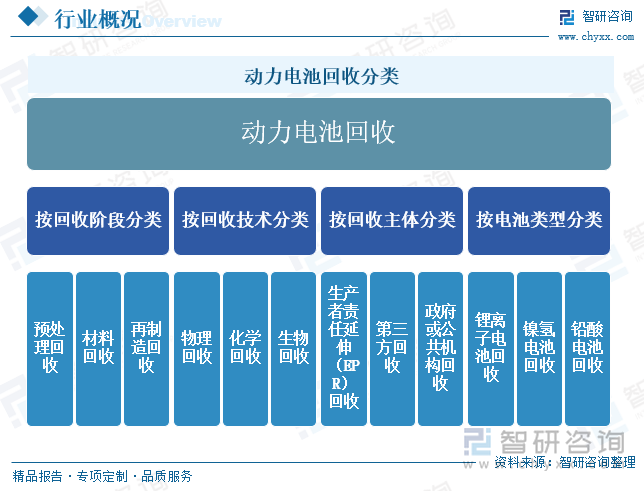 行业概况 Overview

智研咨询
www.chyxx.com

动力电池回收分类

动力电池回收

按回收阶段分类

按回收技术分类

按回收主体分类

按电池类型分类

预处理回收

材料回收

再制造回收

物理回收

化学回收

生物回收

生产者责任延伸（EPR）回收

第三方回收

政府或公共机构回收

锂离子电池回收

镍氢电池回收

铅酸电池回收

智研咨询

资料来源：智研咨询整理

精品报告 · 专项定制 · 品质服务